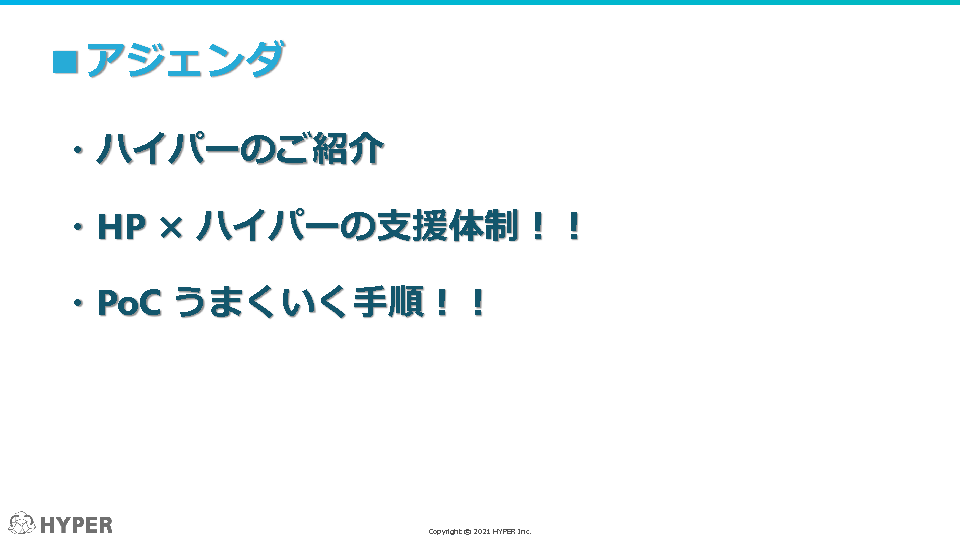 ■アジェンダ

・ハイパーのご紹介

・HP × ハイパーの支援体制！！

・PoC うまくいく手順！！

HYPER

Copyright © 2021 HYPER Inc.